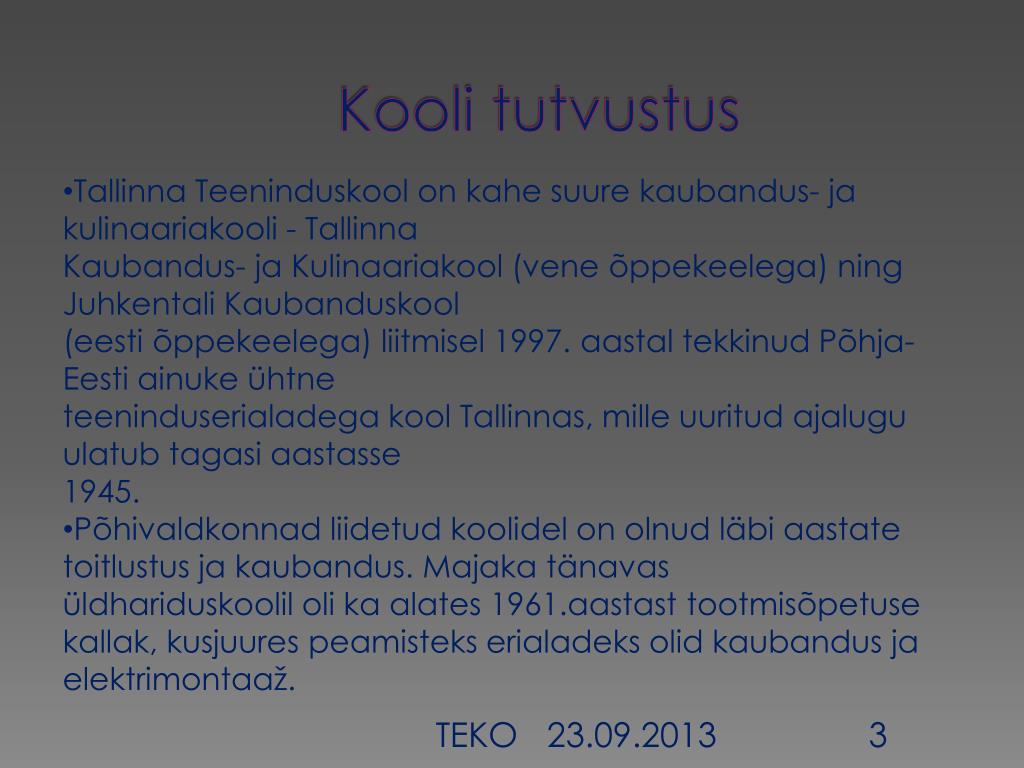 Kooli tutvustus

•Tallinna Teeninduskool on kahe suure kaubandus- ja kulinaariakooli - Tallinna
Kaubandus- ja Kulinaariakool (vene õppekeelega) ning Juhkentali Kaubanduskool
(eesti õppekeelega) liitmisel 1997. aastal tekkinud Põhja-Eesti ainuke ühtne
teeninduserialadega kool Tallinnas, mille uuritud ajalugu ulatub tagasi aastasse
1945.
•Põhivaldkonnad liidetud koolidel on olnud läbi aastate toitlustus ja kaubandus. Majaka tänavas
üldhariduskoolil oli ka alates 1961.aastast tootmisõpetuse kallak, kusjuures peamisteks erialadeks olid kaubandus ja elektrimontaaž.

TEKO 23.09.2013 3